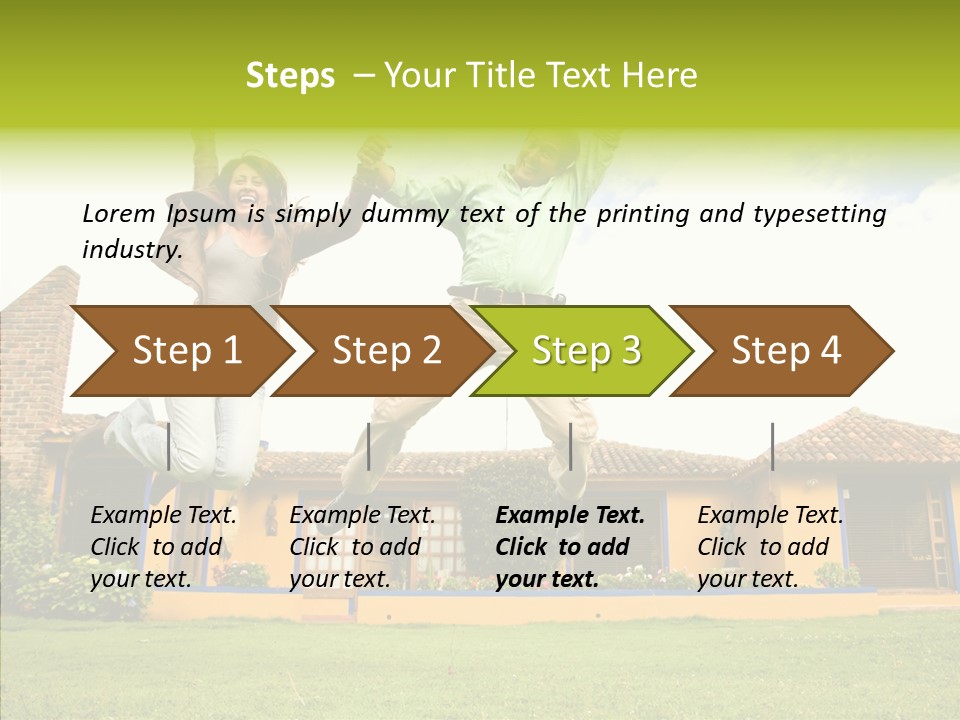 Steps – Your Title Text Here

Lorem Ipsum is simply dummy text of the printing and typesetting industry.

Step 1

Step 2

Step 3

Step 4

Example Text. Click to add your text.

Example Text. Click to add your text.

Example Text. Click to add your text.

Example Text. Click to add your text.